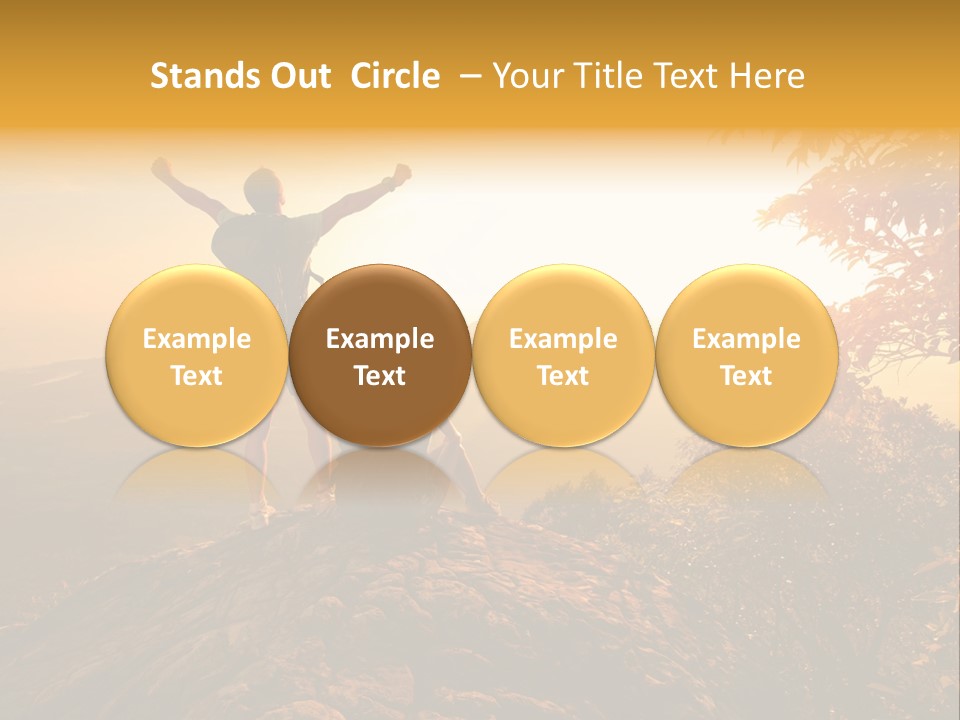 Stands Out Circle – Your Title Text Here

Example Text

Example Text

Example Text

Example Text